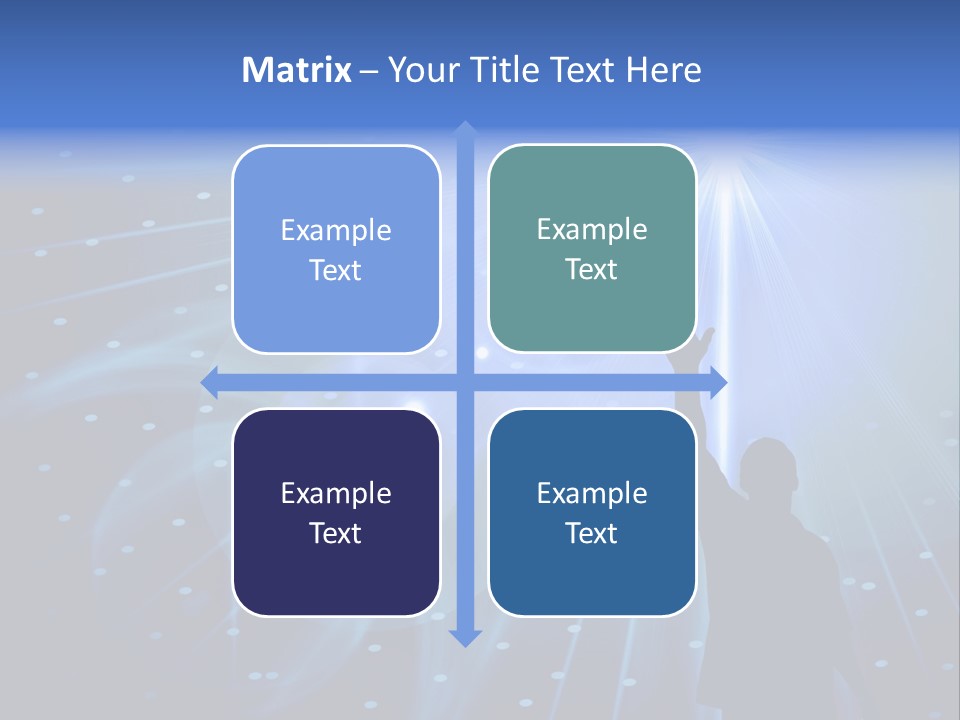 Matrix – Your Title Text Here

Example Text

Example Text

Example Text

Example Text